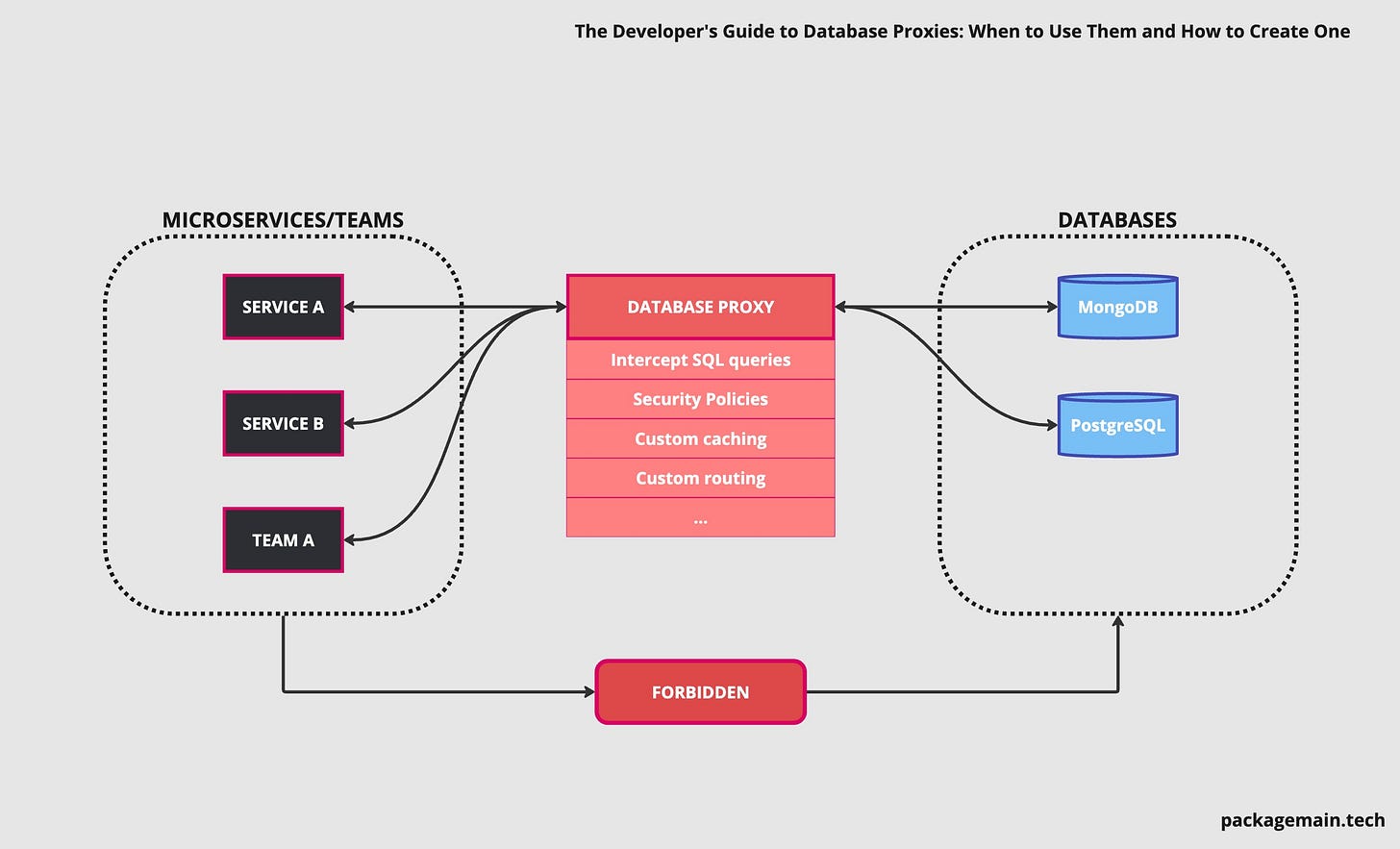 The Developer's Guide to Database Proxies: When to Use Them and How to Create One

MICROSERVICES/TEAMS

SERVICE A

SERVICE B

TEAM A

DATABASE PROXY

Intercept SQL queries

Security Policies

Custom caching

Custom routing

...

DATABASES

MongoDB

PostgreSQL

FORBIDDEN

packagemain.tech